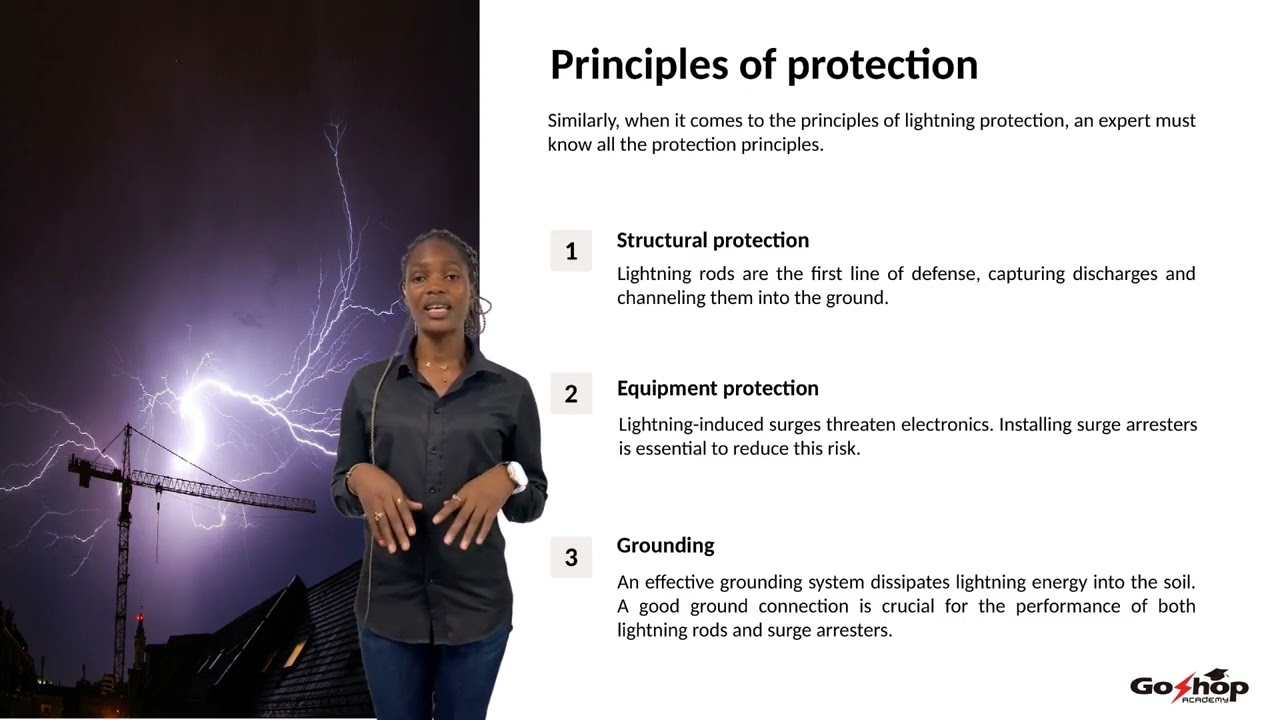 Principles of protection

Similarly, when it comes to the principles of lightning protection, an expert must know all the protection principles.

1

Structural protection

Lightning rods are the first line of defense, capturing discharges and channeling them into the ground.

2

Equipment protection

Lightning-induced surges threaten electronics. Installing surge arresters is essential to reduce this risk.

3

Grounding

An effective grounding system dissipates lightning energy into the soil. A good ground connection is crucial for the performance of both lightning rods and surge arresters.

GoShop ACADEMY